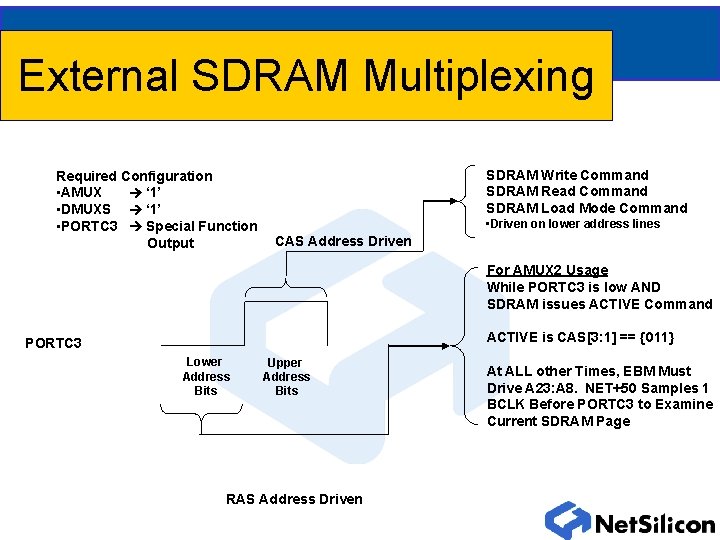 External SDRAM Multiplexing

Required Configuration
•AMUX → '1'
•DMUXS → '1'
•PORTC3 → Special Function Output

CAS Address Driven

SDRAM Write Command
SDRAM Read Command
SDRAM Load Mode Command
•Driven on lower address lines

For AMUX2 Usage
While PORTC3 is low AND SDRAM issues ACTIVE Command

ACTIVE is CAS[3:1] == {011}

At ALL other Times, EBM Must Drive A23:A8. NET+50 Samples 1 BCLK Before PORTC3 to Examine Current SDRAM Page

PORTC3

Lower Address Bits

Upper Address Bits

RAS Address Driven

NetSilicon